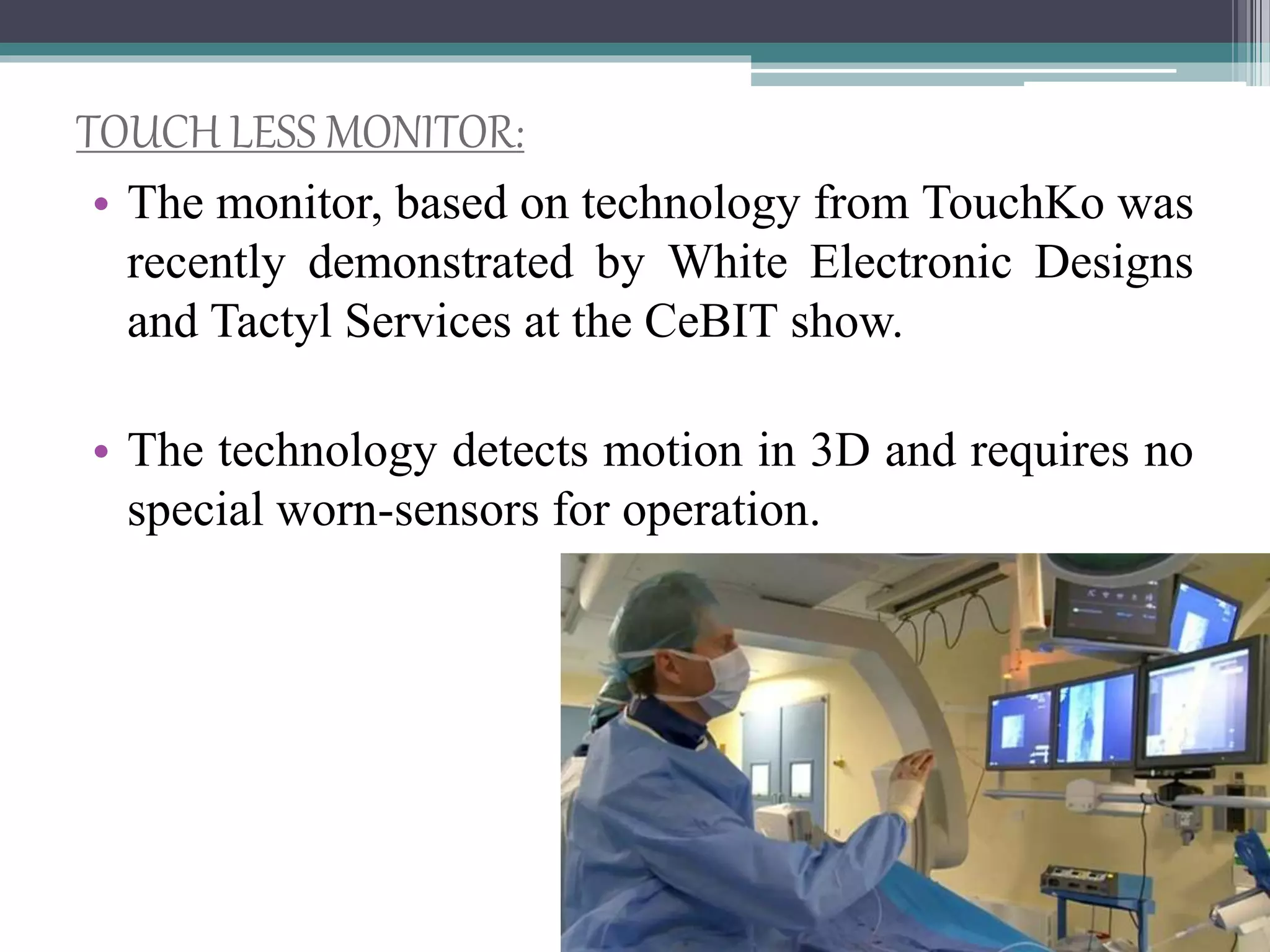 TOUCH LESS MONITOR:

• The monitor, based on technology from TouchKo was recently demonstrated by White Electronic Designs and Tactyl Services at the CeBIT show.

• The technology detects motion in 3D and requires no special worn-sensors for operation.